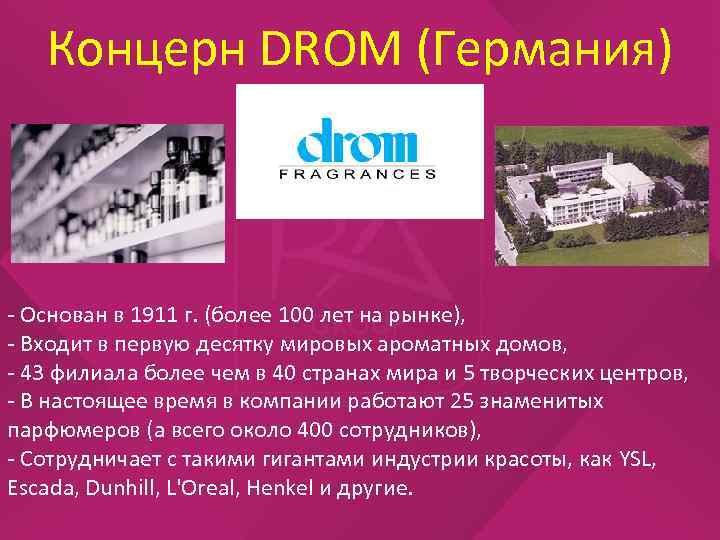 Концерн DROM (Германия)

drom
FRAGRANCES

- Основан в 1911 г. (более 100 лет на рынке),
- Входит в первую десятку мировых ароматных домов,
- 43 филиала более чем в 40 странах мира и 5 творческих центров,
- В настоящее время в компании работают 25 знаменитых парфюмеров (а всего около 400 сотрудников),
- Сотрудничает с такими гигантами индустрии красоты, как YSL, Escada, Dunhill, L'Oreal, Henkel и другие.